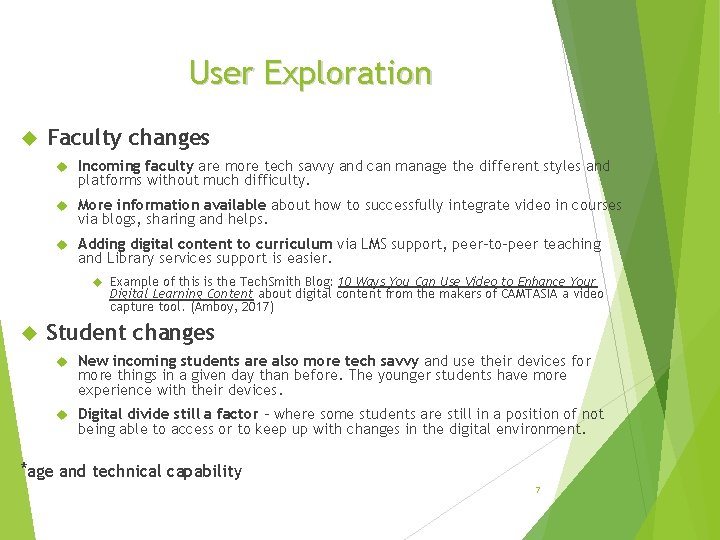 User Exploration

Faculty changes

Incoming faculty are more tech savvy and can manage the different styles and platforms without much difficulty.

More information available about how to successfully integrate video in courses via blogs, sharing and helps.

Adding digital content to curriculum via LMS support, peer-to-peer teaching and Library services support is easier.

Example of this is the TechSmith Blog: 10 Ways You Can Use Video to Enhance Your Digital Learning Content about digital content from the makers of CAMTASIA a video capture tool. (Amboy, 2017)

Student changes

New incoming students are also more tech savvy and use their devices for more things in a given day than before. The younger students have more experience with their devices.

Digital divide still a factor – where some students are still in a position of not being able to access or to keep up with changes in the digital environment.

*age and technical capability

7